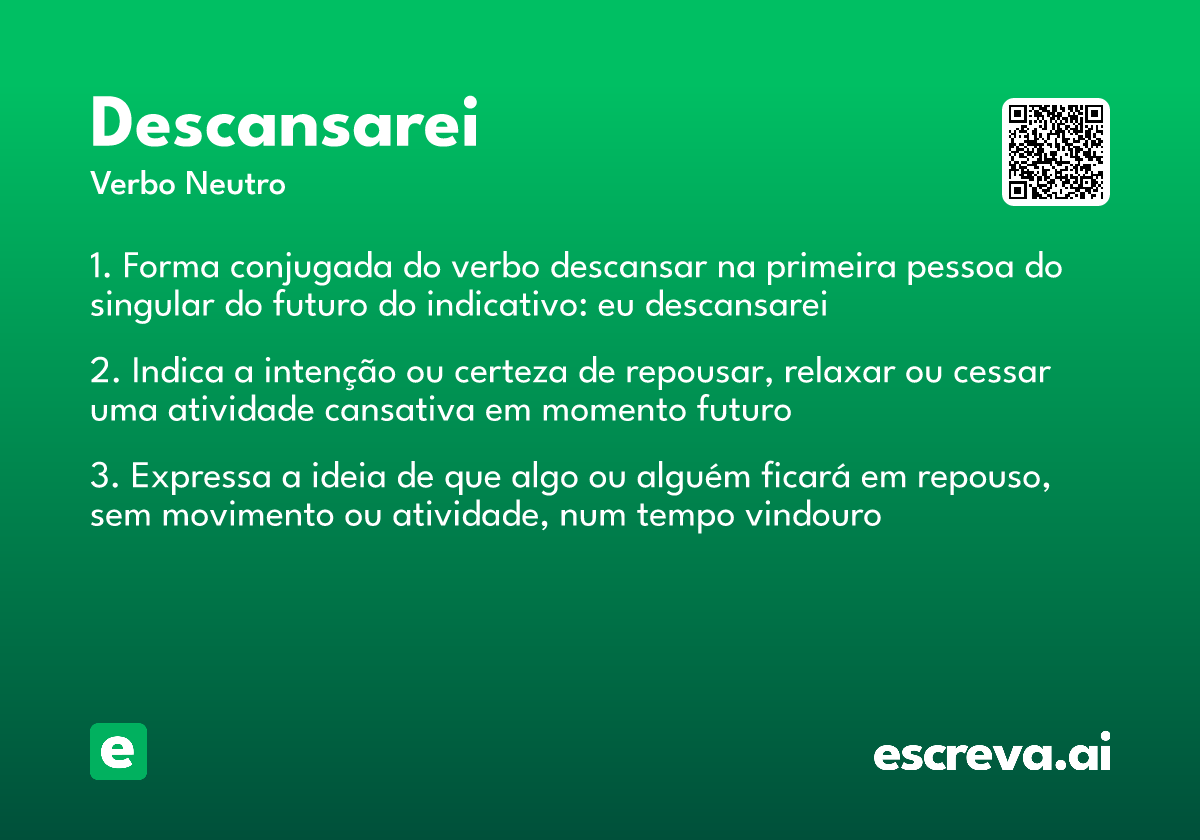 Descansarei
Verbo Neutro

1. Forma conjugada do verbo descansar na primeira pessoa do singular do futuro do indicativo: eu descansarei

2. Indica a intenção ou certeza de repousar, relaxar ou cessar uma atividade cansativa em momento futuro

3. Expressa a ideia de que algo ou alguém ficará em repouso, sem movimento ou atividade, num tempo vindouro

e

escreva.ai